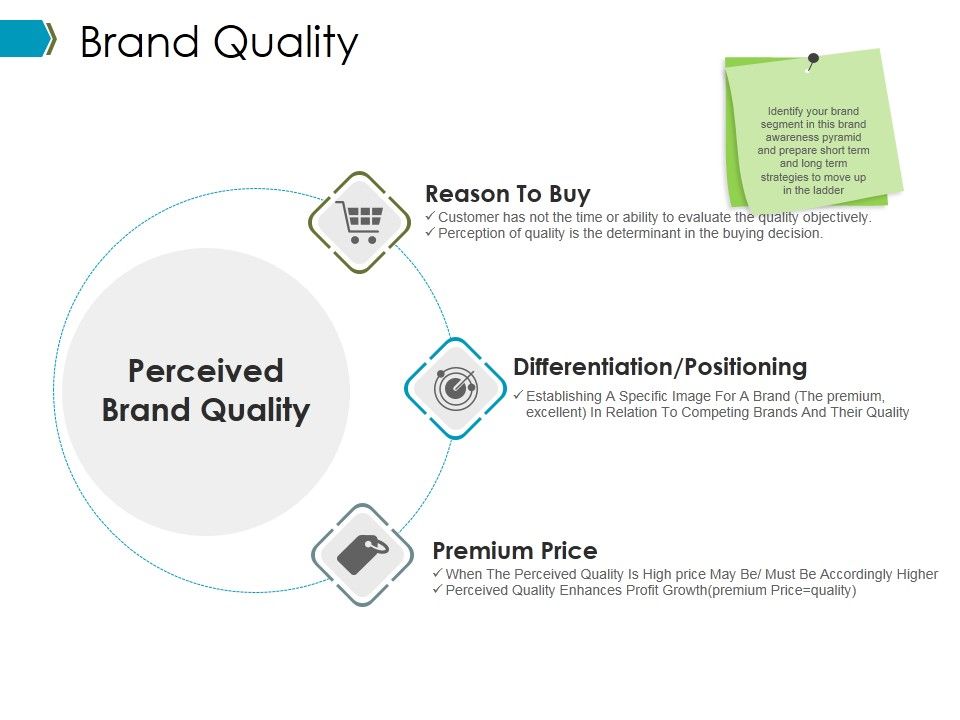 Brand Quality

Identify your brand segment in this brand awareness pyramid and prepare short term and long term strategies to move up in the ladder

Perceived Brand Quality

Reason To Buy
✓ Customer has not the time or ability to evaluate the quality objectively.
✓ Perception of quality is the determinant in the buying decision.

Differentiation/Positioning
✓ Establishing A Specific Image For A Brand (The premium, excellent) In Relation To Competing Brands And Their Quality

Premium Price
✓ When The Perceived Quality Is High price May Be/ Must Be Accordingly Higher
✓ Perceived Quality Enhances Profit Growth(premium Price=quality)